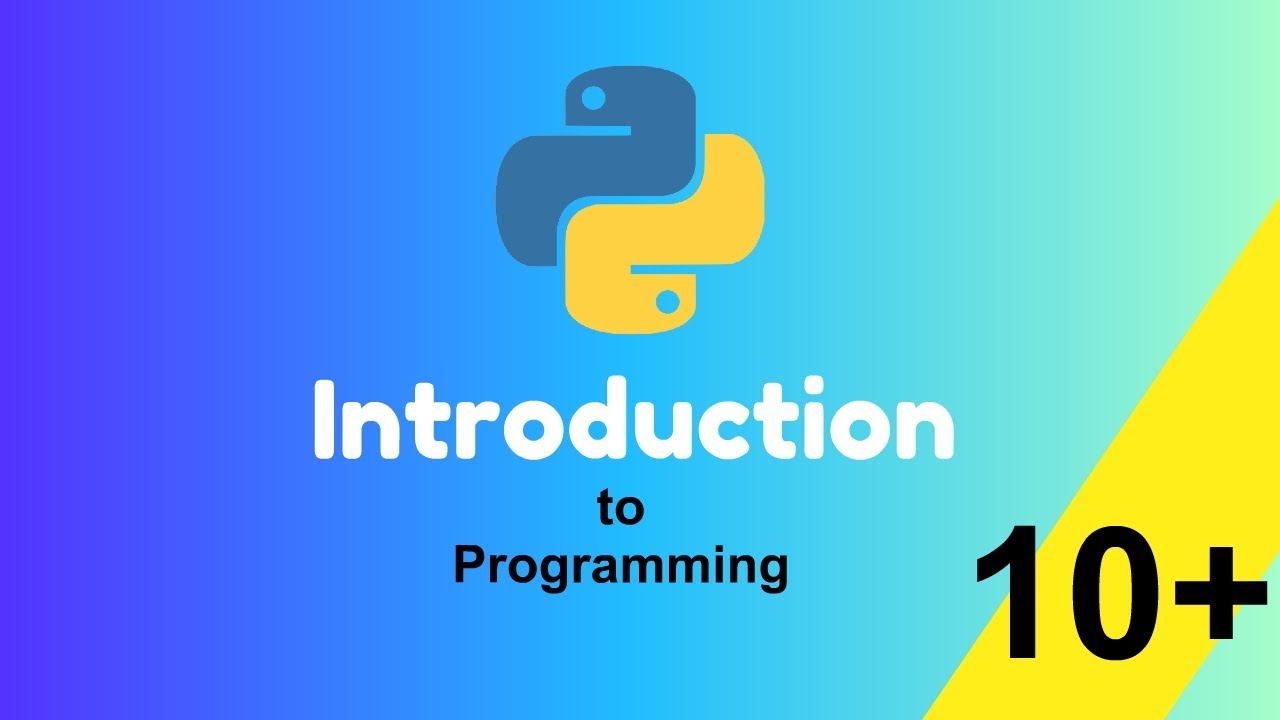 Introduction
to
Programming

10+